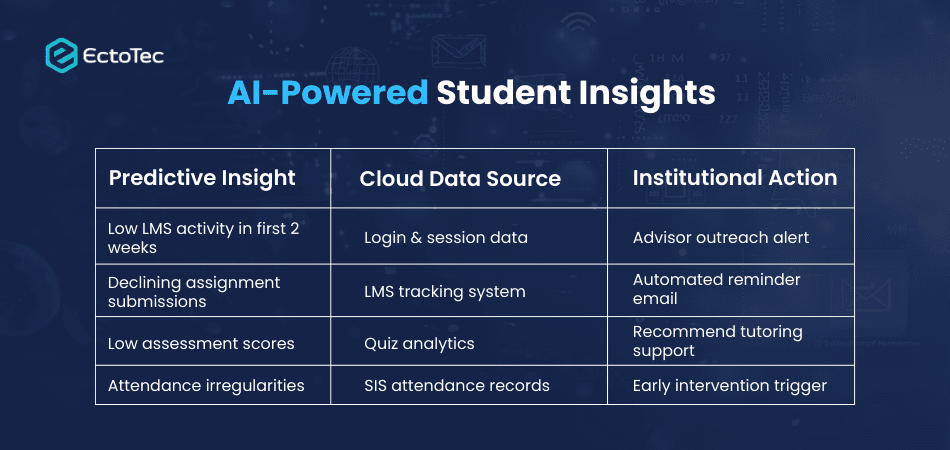 EctoTec

AI-Powered Student Insights

| Predictive Insight | Cloud Data Source | Institutional Action |
|---|---|---|
| Low LMS activity in first 2 weeks | Login & session data | Advisor outreach alert |
| Declining assignment submissions | LMS tracking system | Automated reminder email |
| Low assessment scores | Quiz analytics | Recommend tutoring support |
| Attendance irregularities | SIS attendance records | Early intervention trigger |